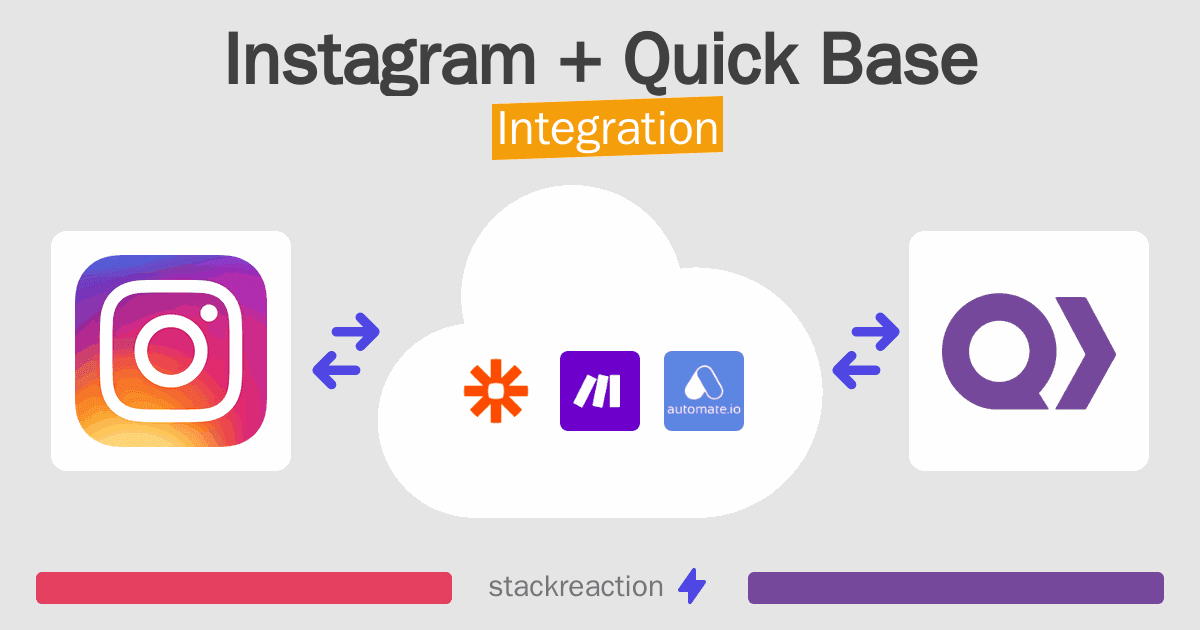 Instagram + Quick Base
Integration

automate.io

stackreaction